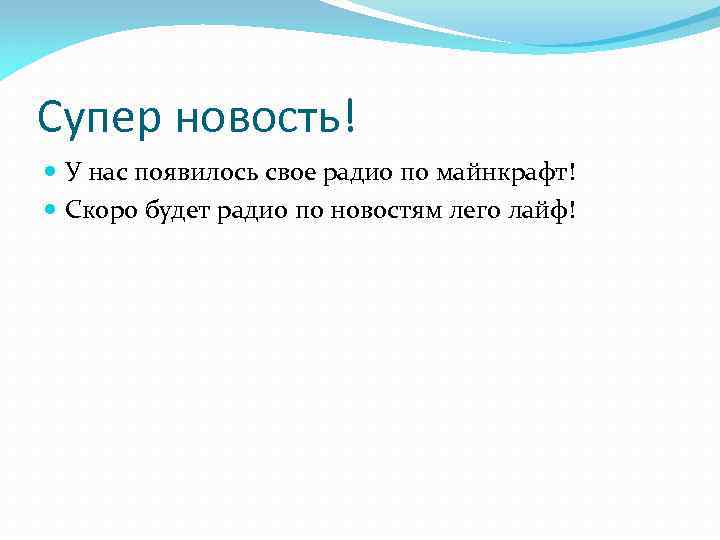 Супер новость!

- У нас появилось свое радио по майнкрафт!
- Скоро будет радио по новостям лего лайф!